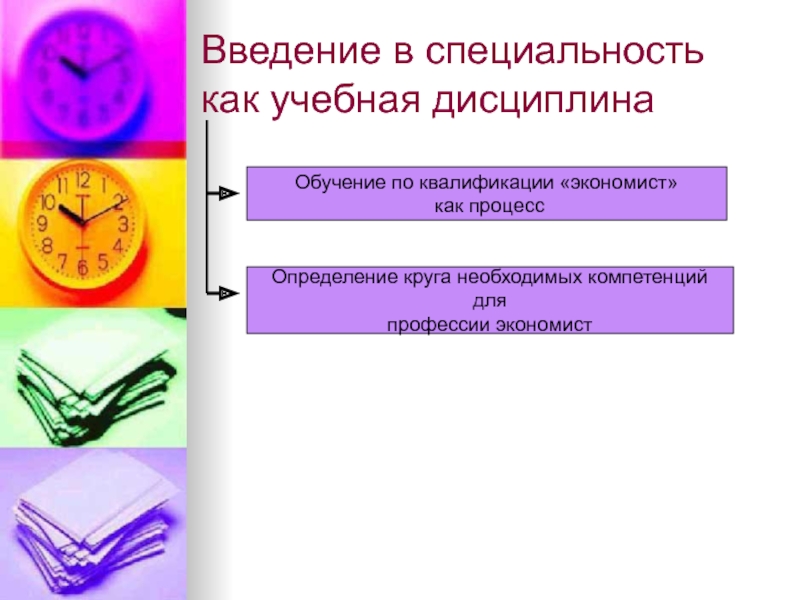 Введение в специальность как учебная дисциплина

Обучение по квалификации «экономист» как процесс

Определение круга необходимых компетенций для профессии экономист